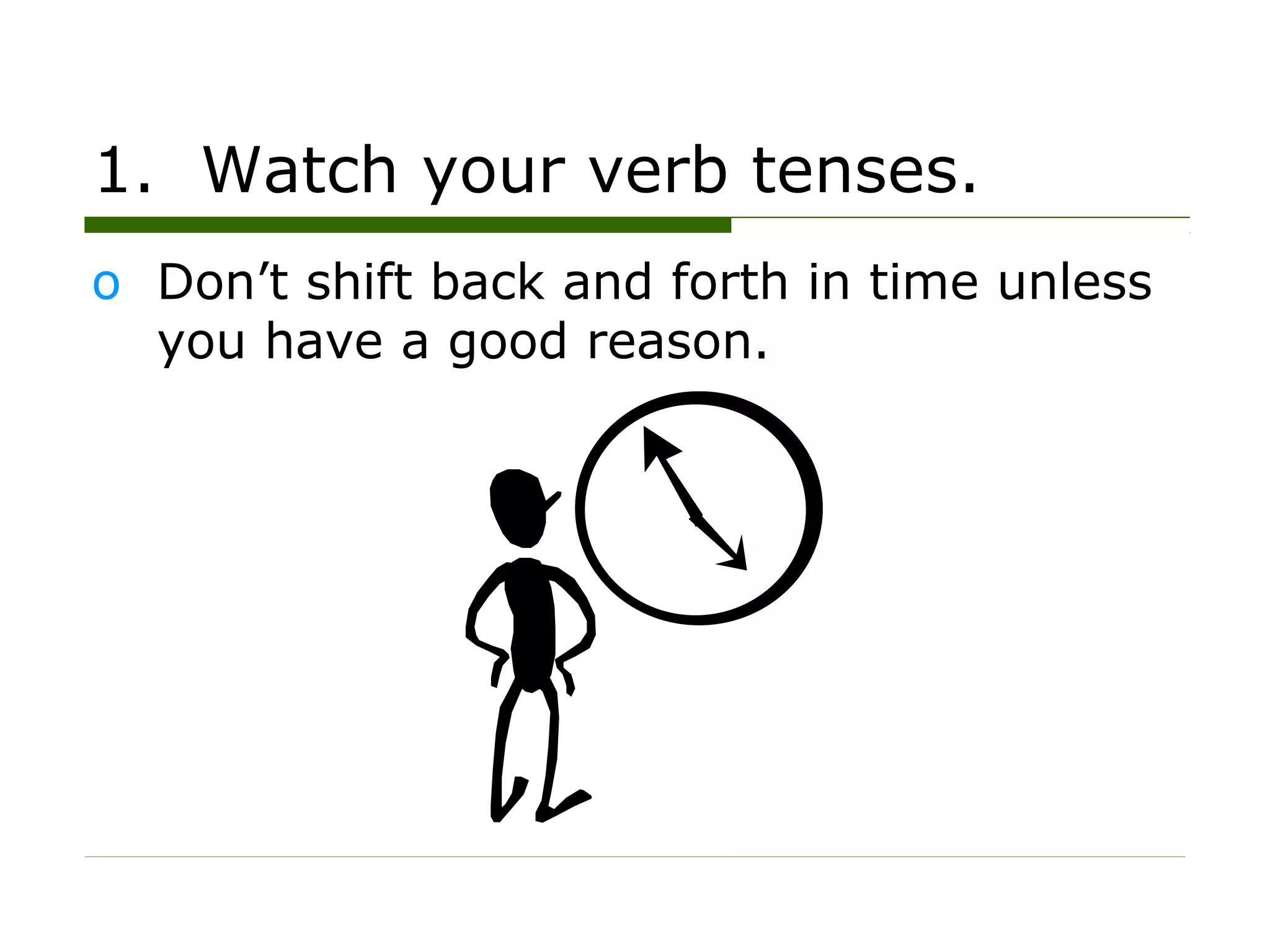 1. Watch your verb tenses.

o Don’t shift back and forth in time unless you have a good reason.